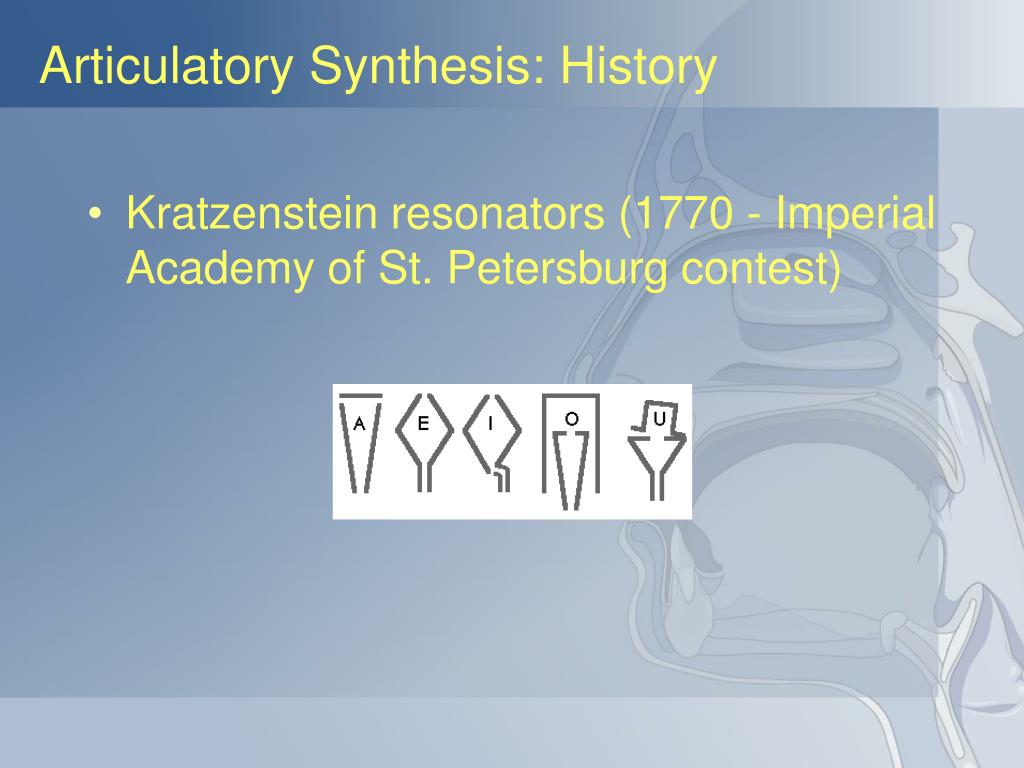 Articulatory Synthesis: History

• Kratzenstein resonators (1770 - Imperial Academy of St. Petersburg contest)

A E I O U